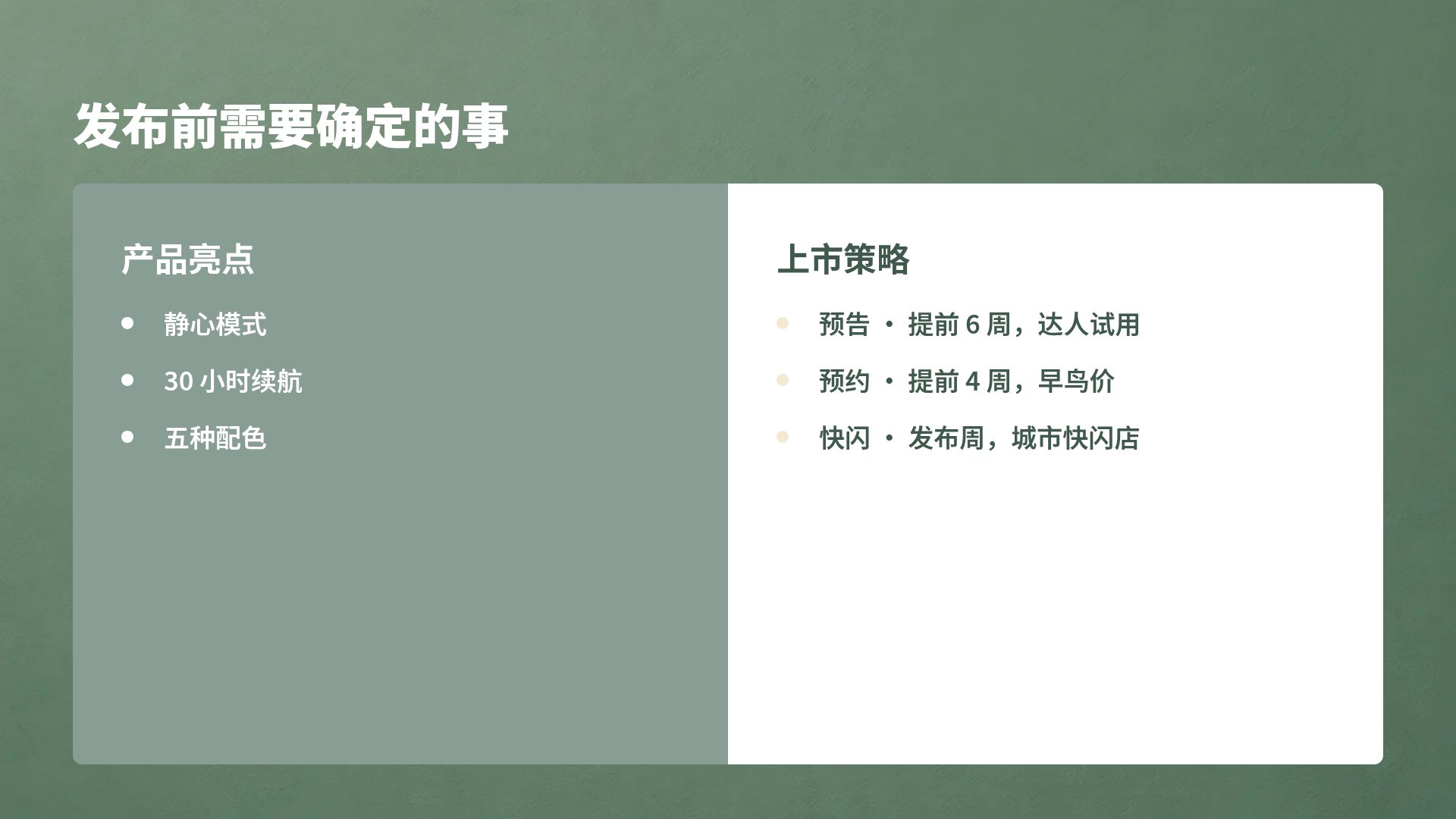 发布前需要确定的事

产品亮点

• 静心模式
• 30小时续航
• 五种配色

上市策略

• 预告 · 提前6周，达人试用
• 预约 · 提前4周，早鸟价
• 快闪 · 发布周，城市快闪店